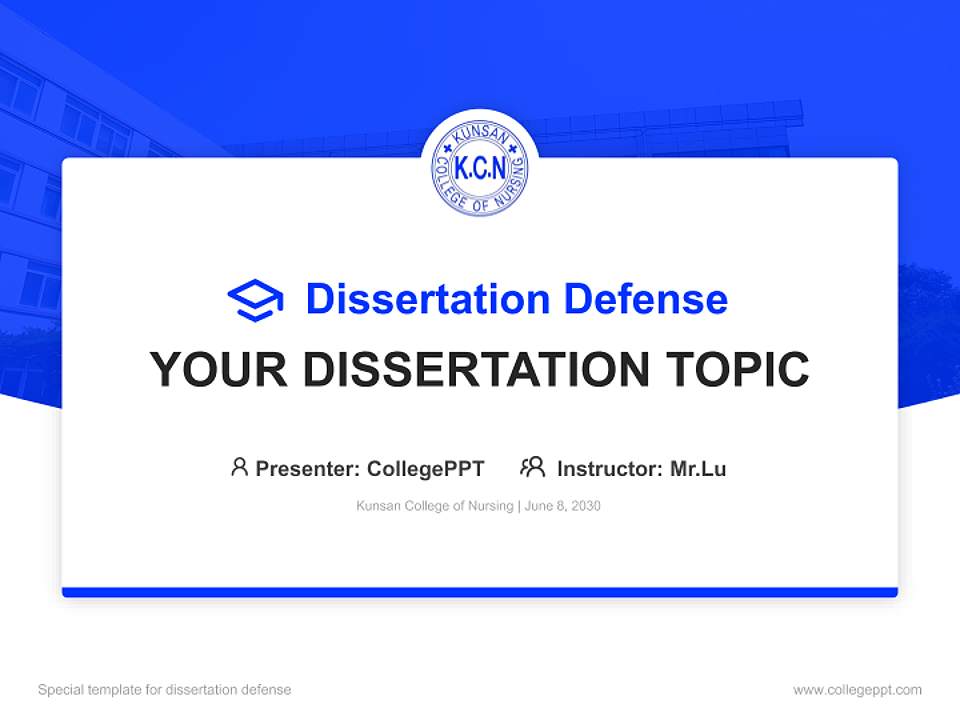 KUNSAN
K.C.N
COLLEGE OF NURSING

Dissertation Defense

YOUR DISSERTATION TOPIC

Presenter: CollegePPT Instructor: Mr.Lu

Kunsan College of Nursing | June 8, 2030

Special template for dissertation defense

www.collegeppt.com